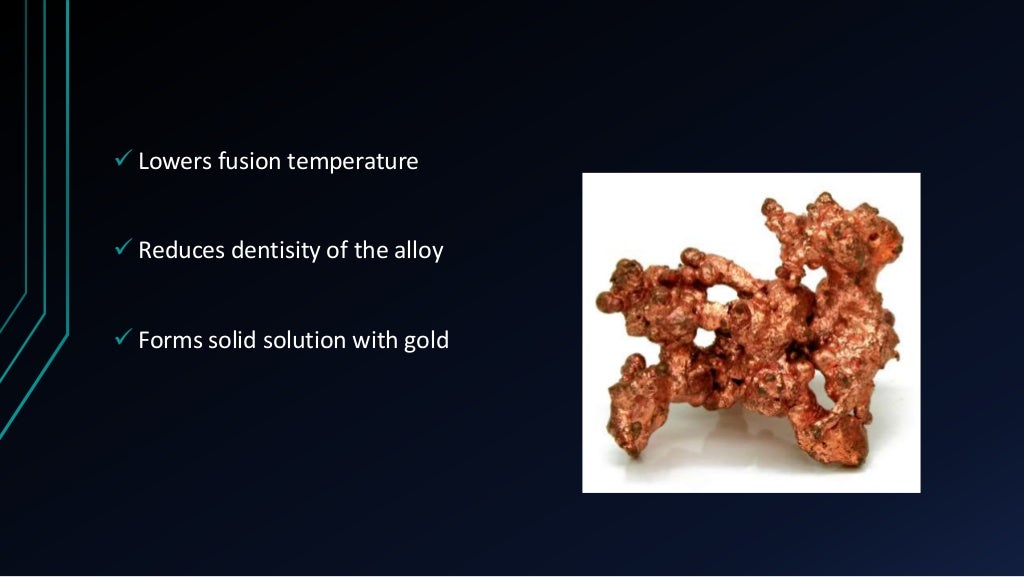 ✓ Lowers fusion temperature

✓ Reduces dentisity of the alloy

✓ Forms solid solution with gold